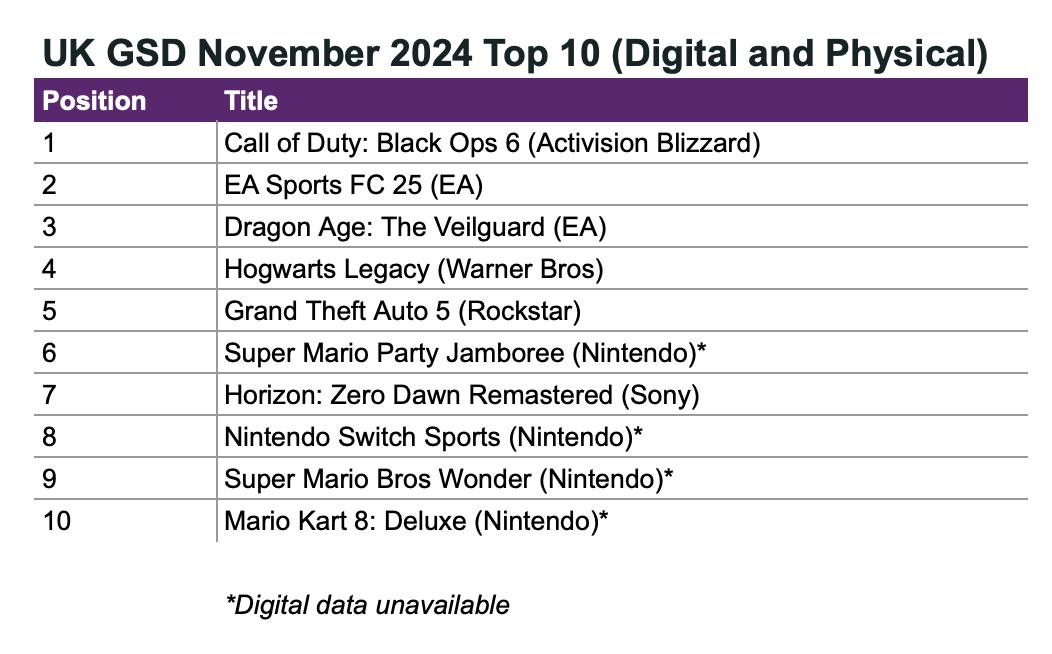 UK GSD November 2024 Top 10 (Digital and Physical)

| Position | Title |
|---|---|
| 1 | Call of Duty: Black Ops 6 (Activision Blizzard) |
| 2 | EA Sports FC 25 (EA) |
| 3 | Dragon Age: The Veilguard (EA) |
| 4 | Hogwarts Legacy (Warner Bros) |
| 5 | Grand Theft Auto 5 (Rockstar) |
| 6 | Super Mario Party Jamboree (Nintendo)* |
| 7 | Horizon: Zero Dawn Remastered (Sony) |
| 8 | Nintendo Switch Sports (Nintendo)* |
| 9 | Super Mario Bros Wonder (Nintendo)* |
| 10 | Mario Kart 8: Deluxe (Nintendo)* |

*Digital data unavailable